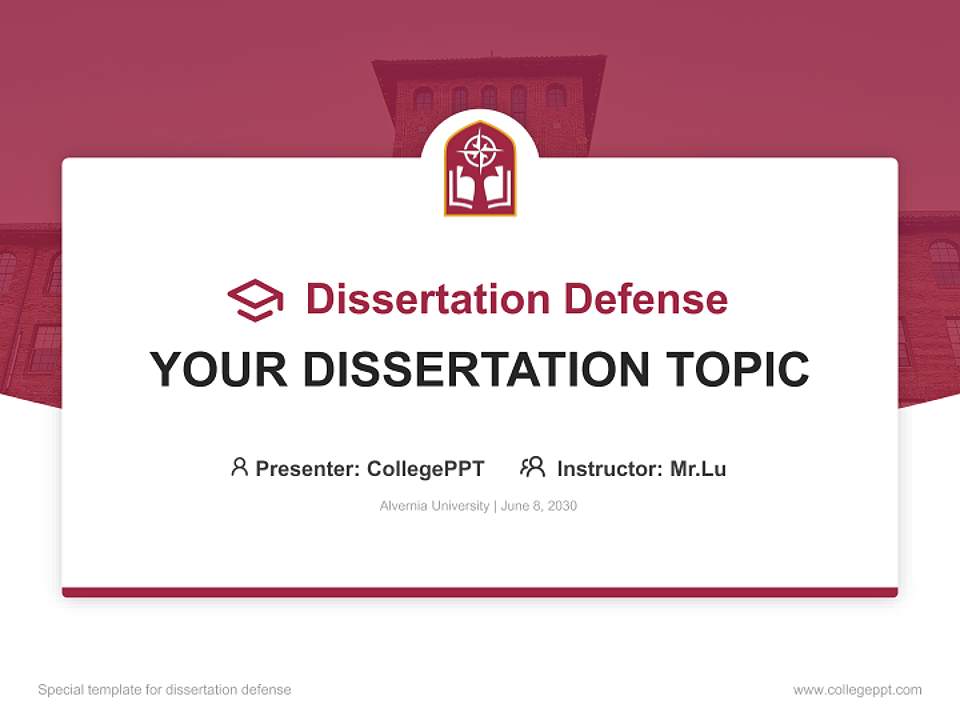 Dissertation Defense

YOUR DISSERTATION TOPIC

Presenter: CollegePPT Instructor: Mr.Lu

Alvernia University | June 8, 2030

Special template for dissertation defense

www.collegeppt.com